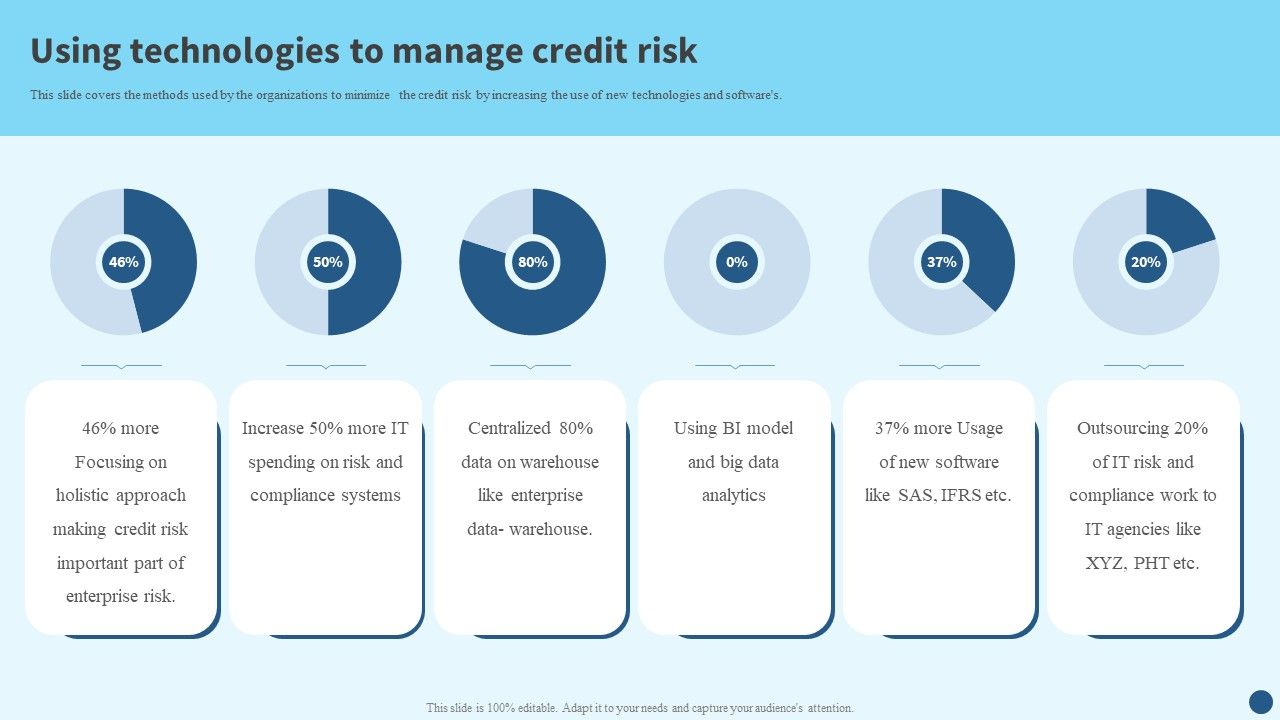 Using technologies to manage credit risk

This slide covers the methods used by the organizations to minimize the credit risk by increasing the use of new technologies and software's.

46%

50%

80%

0%

37%

20%

46% more Focusing on holistic approach making credit risk important part of enterprise risk.

Increase 50% more IT spending on risk and compliance systems

Centralized 80% data on warehouse like enterprise data- warehouse.

Using BI model and big data analytics

37% more Usage of new software like SAS, IFRS etc.

Outsourcing 20% of IT risk and compliance work to IT agencies like XYZ, PHT etc.

This slide is 100% editable. Adapt it to your needs and capture your audience's attention.